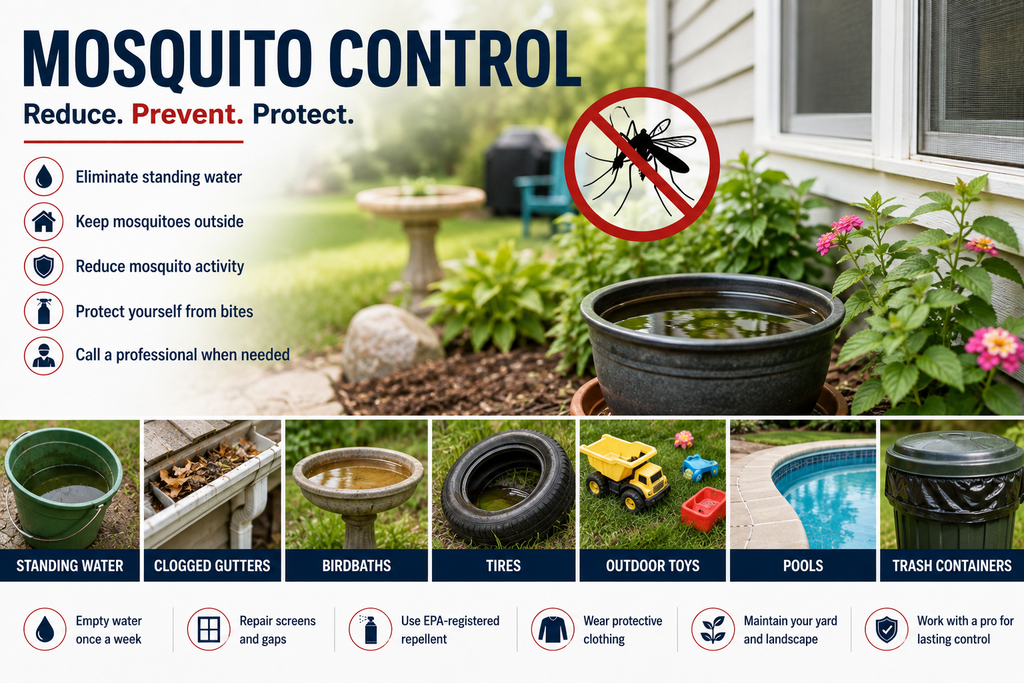 MOSQUITO CONTROL

Reduce. Prevent. Protect.

Eliminate standing water

Keep mosquitoes outside

Reduce mosquito activity

Protect yourself from bites

Call a professional when needed

STANDING WATER

CLOGGED GUTTERS

BIRDBATHS

TIRES

OUTDOOR TOYS

POOLS

TRASH CONTAINERS

Empty water once a week

Repair screens and gaps

Use EPA-registered repellent

Wear protective clothing

Maintain your yard and landscape

Work with a pro for lasting control